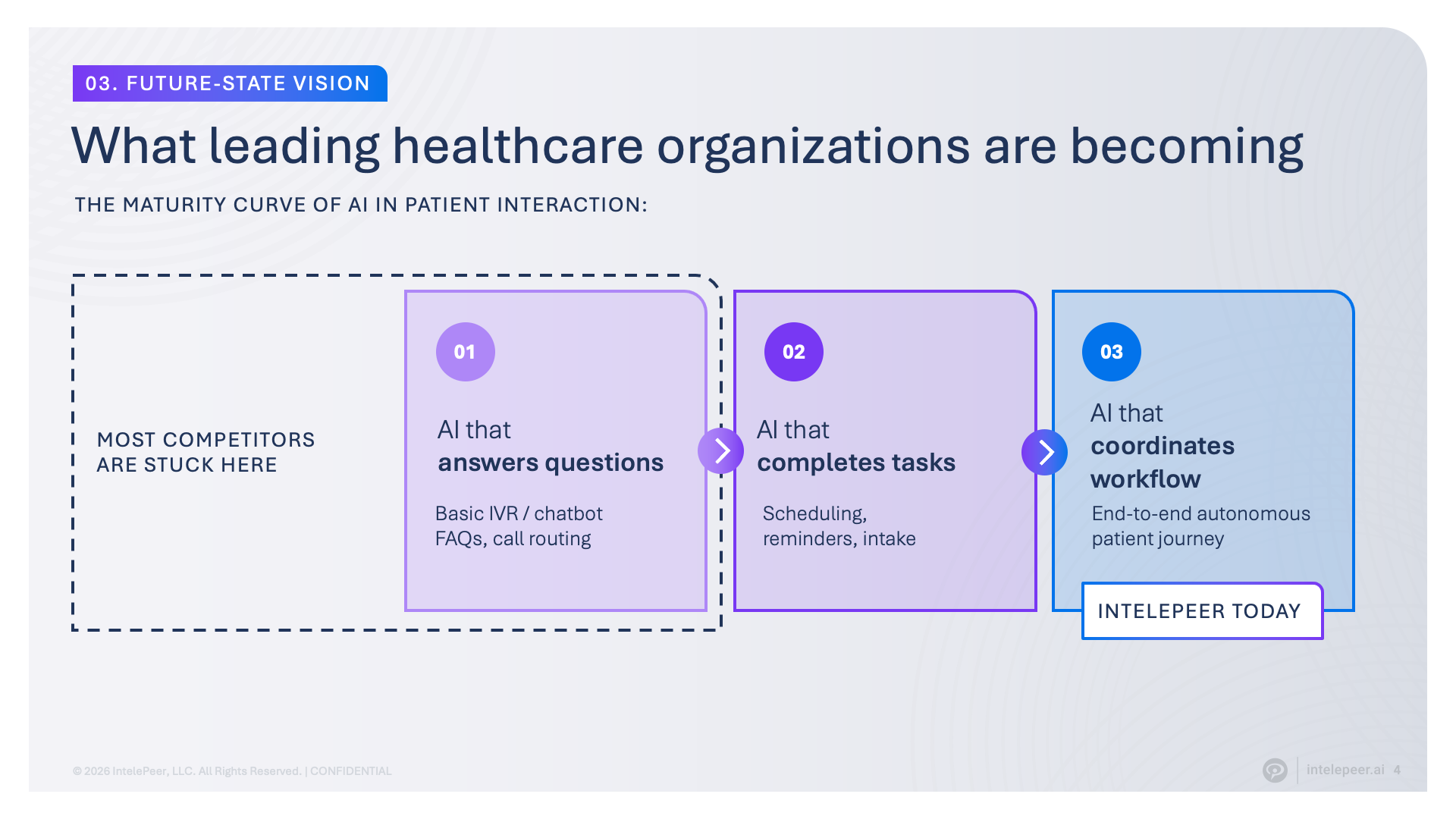 03. FUTURE-STATE VISION

What leading healthcare organizations are becoming

THE MATURITY CURVE OF AI IN PATIENT INTERACTION:

MOST COMPETITORS ARE STUCK HERE

01

AI that
answers questions

Basic IVR / chatbot
FAQs, call routing

02

AI that
completes tasks

Scheduling,
reminders, intake

03

AI that
coordinates workflow

End-to-end autonomous
patient journey

INTELEPEER TODAY

© 2026 IntelePeer, LLC. All Rights Reserved. | CONFIDENTIAL

intelepeer.ai 4